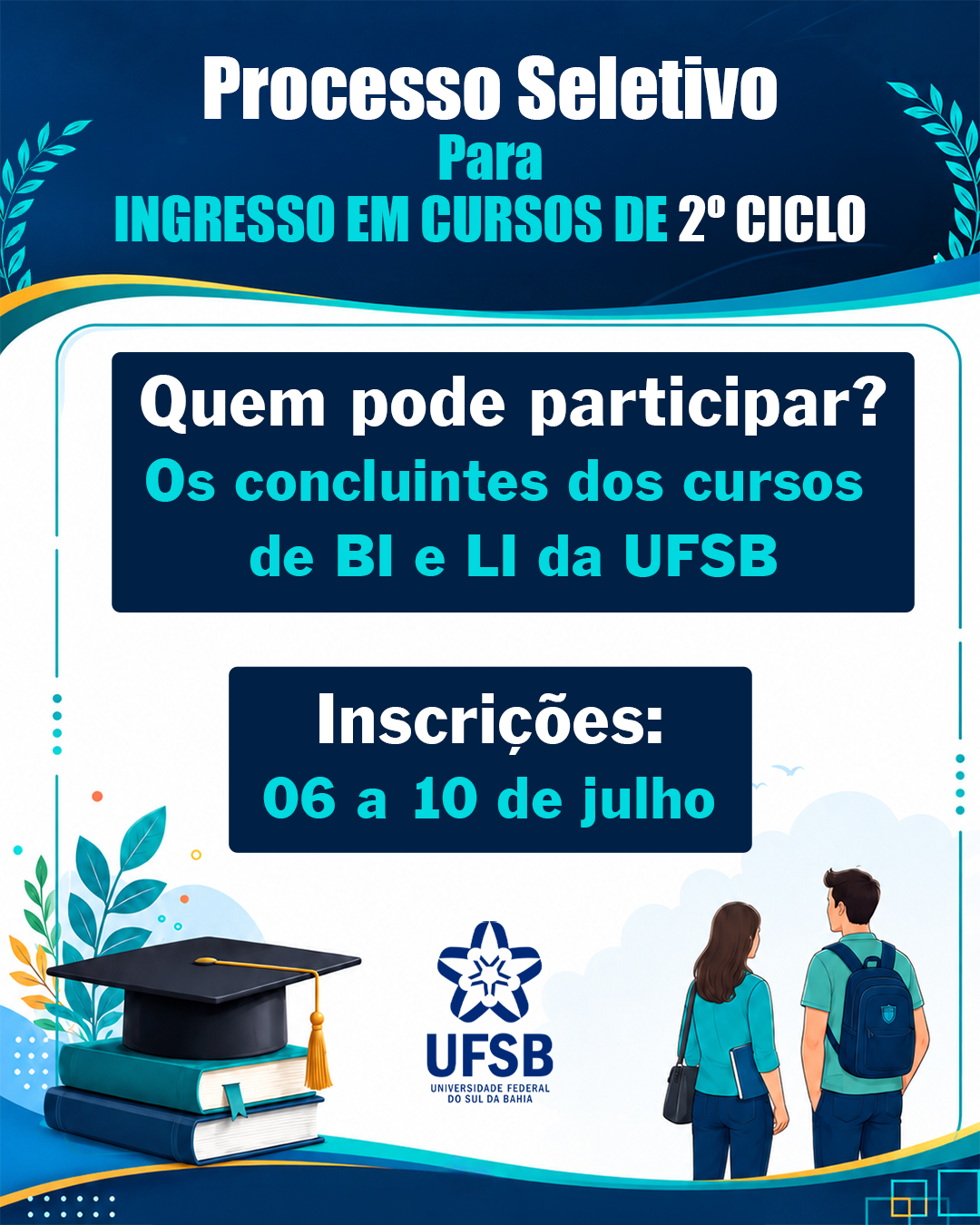 Processo Seletivo
Para
INGRESSO EM CURSOS DE 2º CICLO

Quem pode participar?
Os concluintes dos cursos de BI e LI da UFSB

Inscrições:
06 a 10 de julho

UFSB
UNIVERSIDADE FEDERAL
DO SUL DA BAHIA